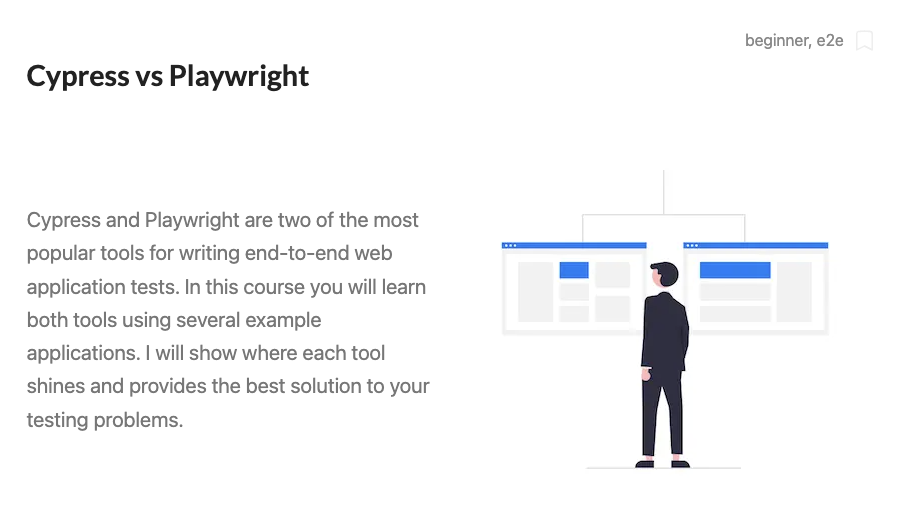 beginner, e2e

Cypress vs Playwright

Cypress and Playwright are two of the most popular tools for writing end-to-end web application tests. In this course you will learn both tools using several example applications. I will show where each tool shines and provides the best solution to your testing problems.